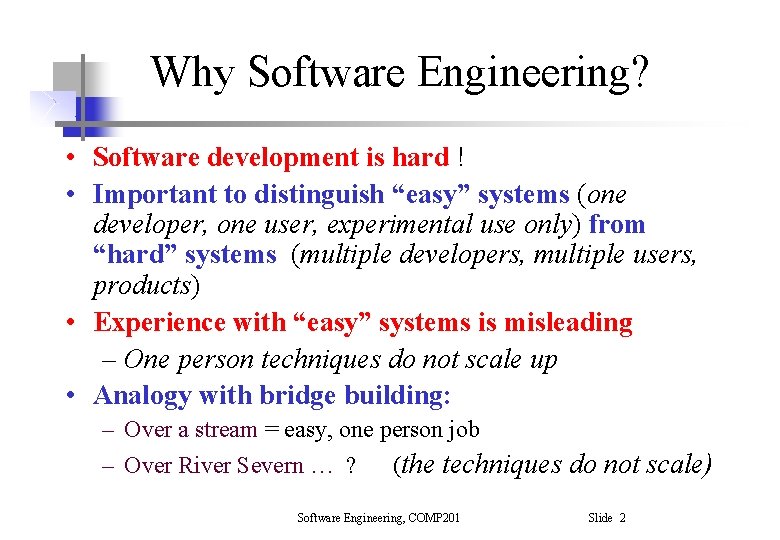 Why Software Engineering?

• Software development is hard !

• Important to distinguish “easy” systems (one developer, one user, experimental use only) from “hard” systems (multiple developers, multiple users, products)

• Experience with “easy” systems is misleading

– One person techniques do not scale up

• Analogy with bridge building:

– Over a stream = easy, one person job

– Over River Severn … ? (the techniques do not scale)

Software Engineering, COMP201 Slide 2